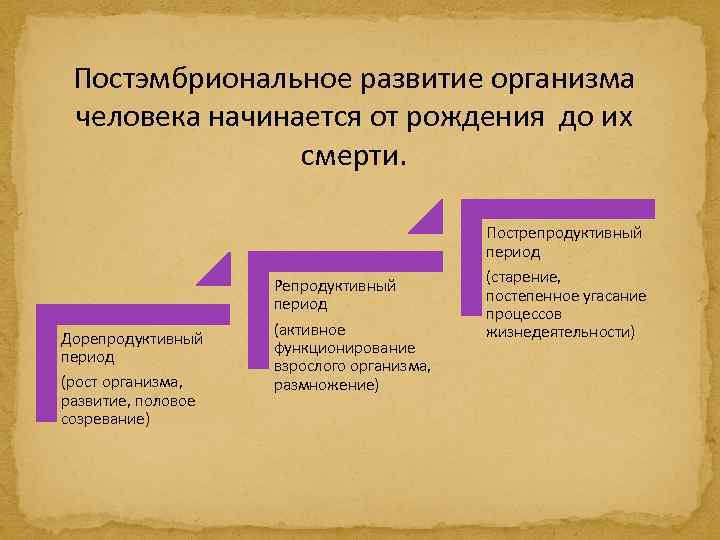 Постэмбриональное развитие организма человека начинается от рождения до их смерти.

Дорепродуктивный период

(рост организма, развитие, половое созревание)

Репродуктивный период

(активное функционирование взрослого организма, размножение)

Пострепродуктивный период

(старение, постепенное угасание процессов жизнедеятельности)